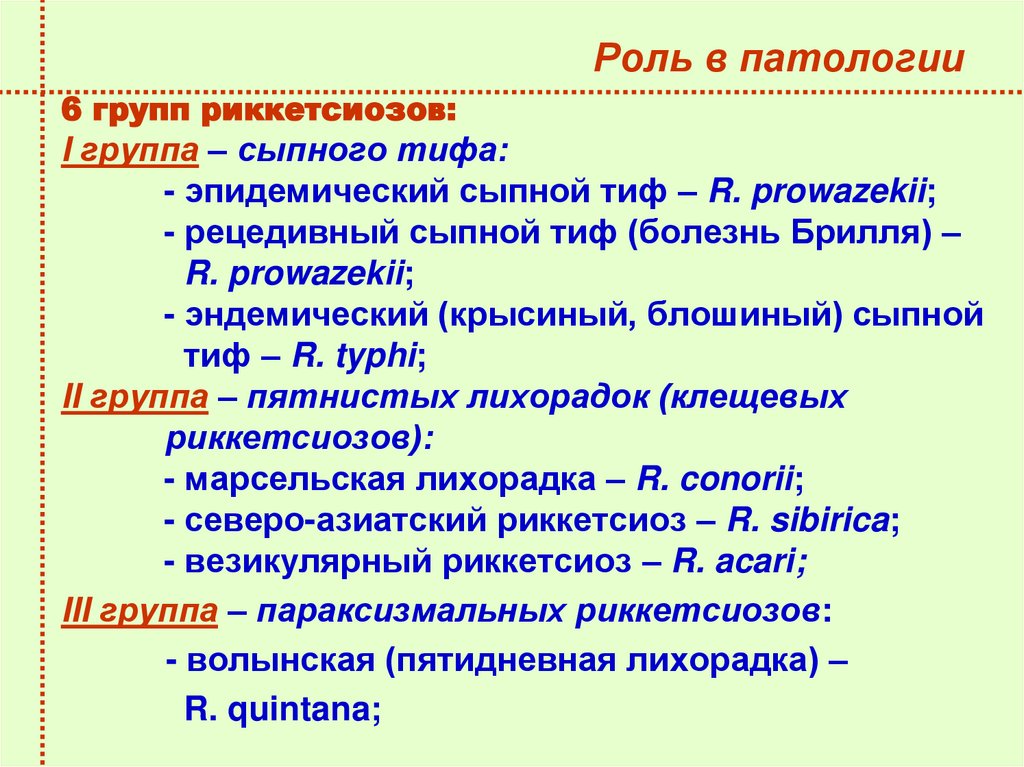 Роль в патологии

6 групп риккетсиозов:

I группа – сыпного тифа:
- эпидемический сыпной тиф – R. prowazekii;
- рецедивный сыпной тиф (болезнь Брилля) – R. prowazekii;
- эндемический (крысиный, блошиный) сыпной тиф – R. typhi;

II группа – пятнистых лихорадок (клещевых риккетсиозов):
- марсельская лихорадка – R. conorii;
- северо-азиатский риккетсиоз – R. sibirica;
- везикулярный риккетсиоз – R. acari;

III группа – параксизмальных риккетсиозов:
- волынская (пятидневная лихорадка) – R. quintana;